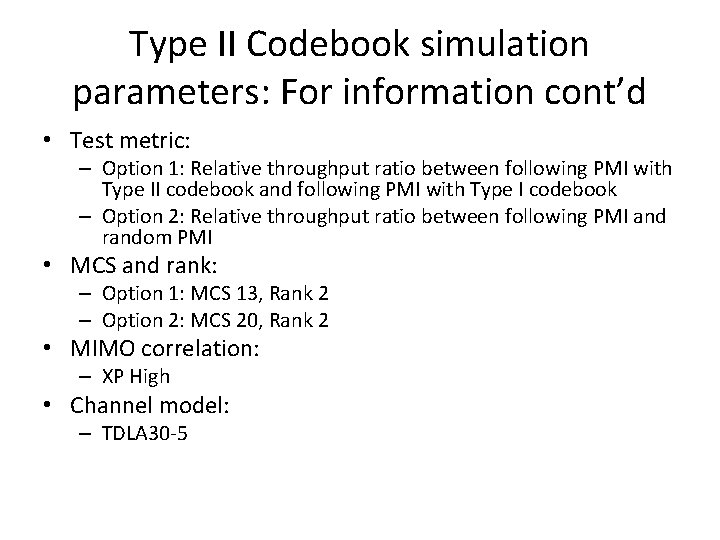 Type II Codebook simulation parameters: For information cont’d

• Test metric:
– Option 1: Relative throughput ratio between following PMI with Type II codebook and following PMI with Type I codebook
– Option 2: Relative throughput ratio between following PMI and random PMI
• MCS and rank:
– Option 1: MCS 13, Rank 2
– Option 2: MCS 20, Rank 2
• MIMO correlation:
– XP High
• Channel model:
– TDLA30-5